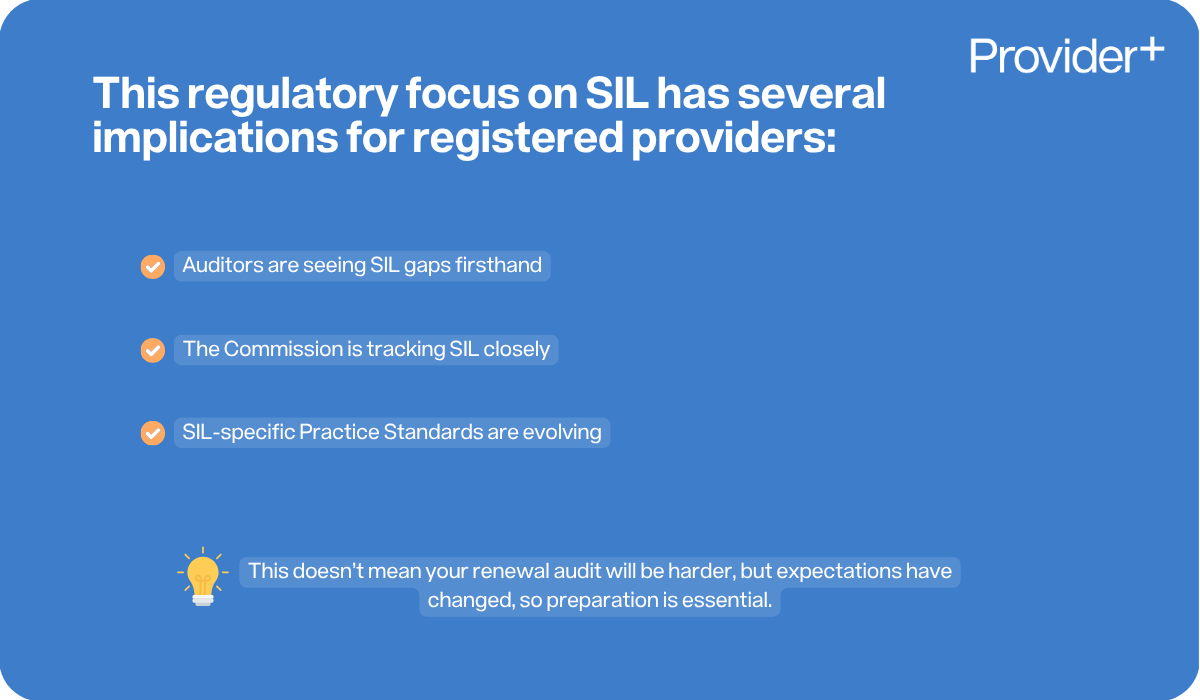 Provider+

This regulatory focus on SIL has several implications for registered providers:

Auditors are seeing SIL gaps firsthand

The Commission is tracking SIL closely

SIL-specific Practice Standards are evolving

This doesn't mean your renewal audit will be harder, but expectations have changed, so preparation is essential.